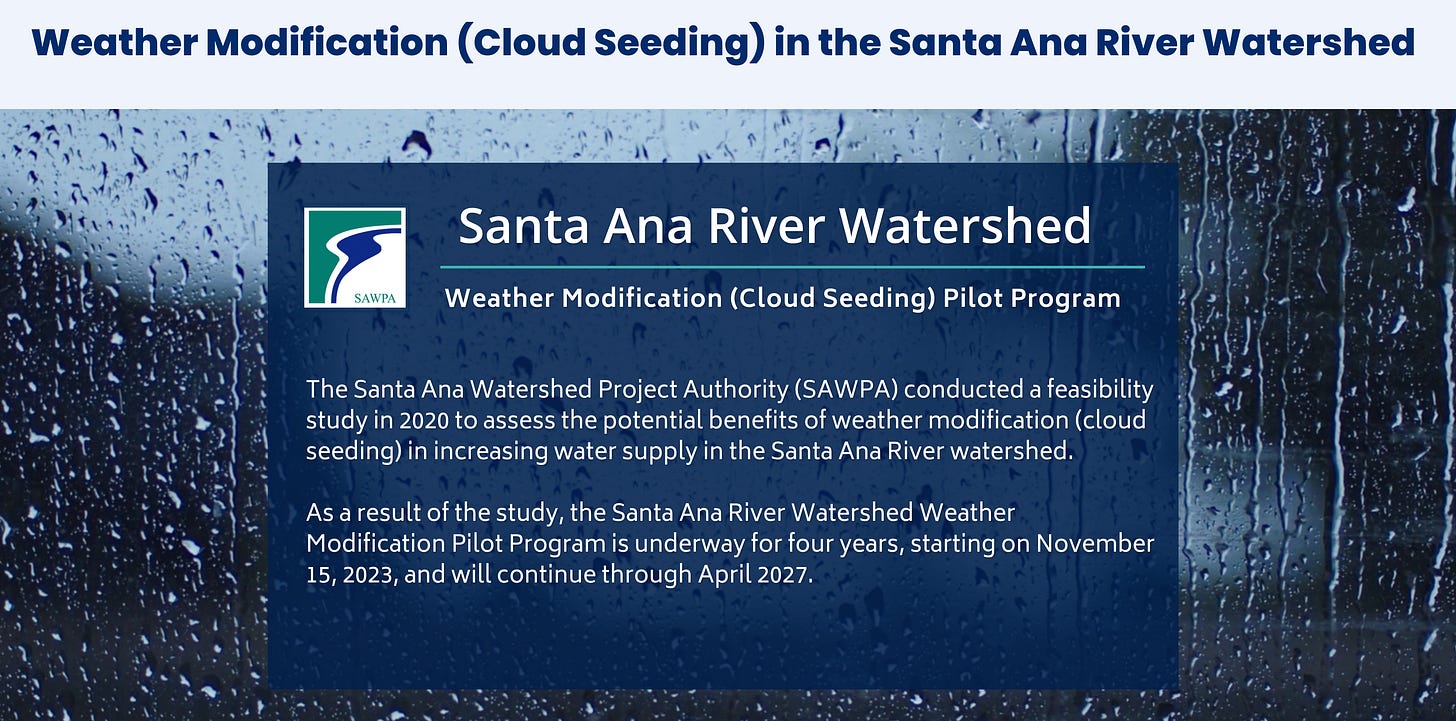 Weather Modification (Cloud Seeding) in the Santa Ana River Watershed

SAWPA

Santa Ana River Watershed

Weather Modification (Cloud Seeding) Pilot Program

The Santa Ana Watershed Project Authority (SAWPA) conducted a feasibility study in 2020 to assess the potential benefits of weather modification (cloud seeding) in increasing water supply in the Santa Ana River watershed.

As a result of the study, the Santa Ana River Watershed Weather Modification Pilot Program is underway for four years, starting on November 15, 2023, and will continue through April 2027.